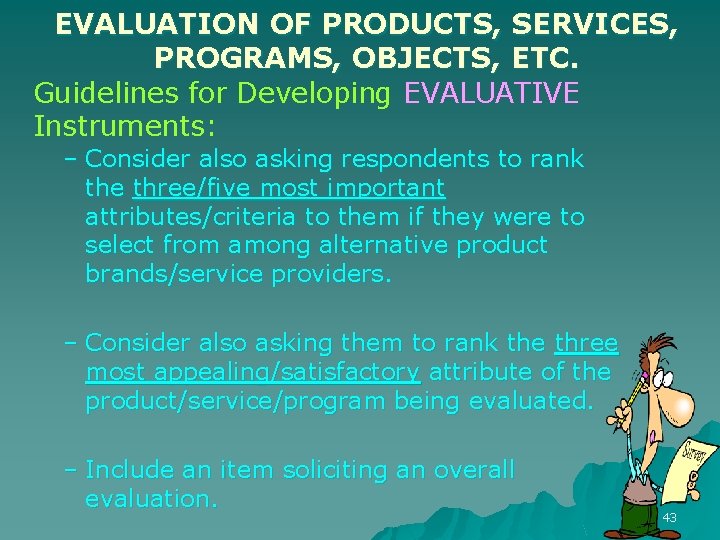 EVALUATION OF PRODUCTS, SERVICES, PROGRAMS, OBJECTS, ETC.

Guidelines for Developing EVALUATIVE Instruments:

– Consider also asking respondents to rank the three/five most important attributes/criteria to them if they were to select from among alternative product brands/service providers.

– Consider also asking them to rank the three most appealing/satisfactory attribute of the product/service/program being evaluated.

– Include an item soliciting an overall evaluation.

Survey

43